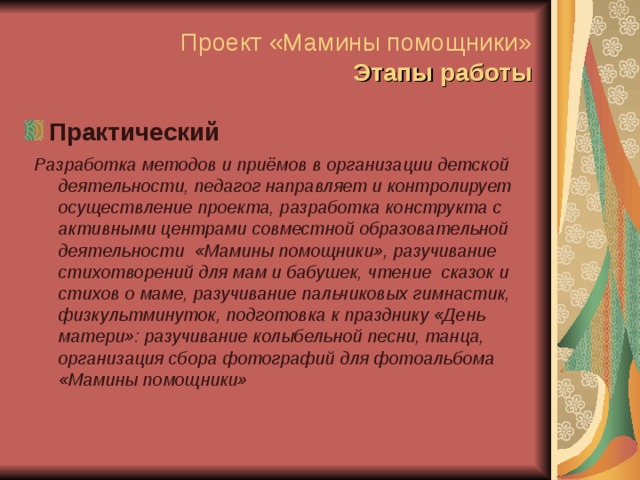 Проект «Мамины помощники»
Этапы работы

Практический

Разработка методов и приёмов в организации детской деятельности, педагог направляет и контролирует осуществление проекта, разработка конструкта с активными центрами совместной образовательной деятельности «Мамины помощники», разучивание стихотворений для мам и бабушек, чтение сказок и стихов о маме, разучивание пальчиковых гимнастик, физкультминуток, подготовка к празднику «День матери»: разучивание колыбельной песни, танца, организация сбора фотографий для фотоальбома «Мамины помощники»